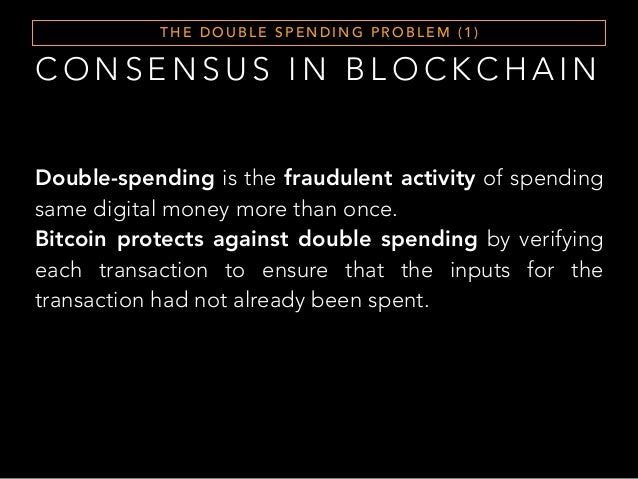 THE DOUBLE SPENDING PROBLEM (1)

CONSENSUS IN BLOCKCHAIN

Double-spending is the fraudulent activity of spending same digital money more than once.
Bitcoin protects against double spending by verifying each transaction to ensure that the inputs for the transaction had not already been spent.